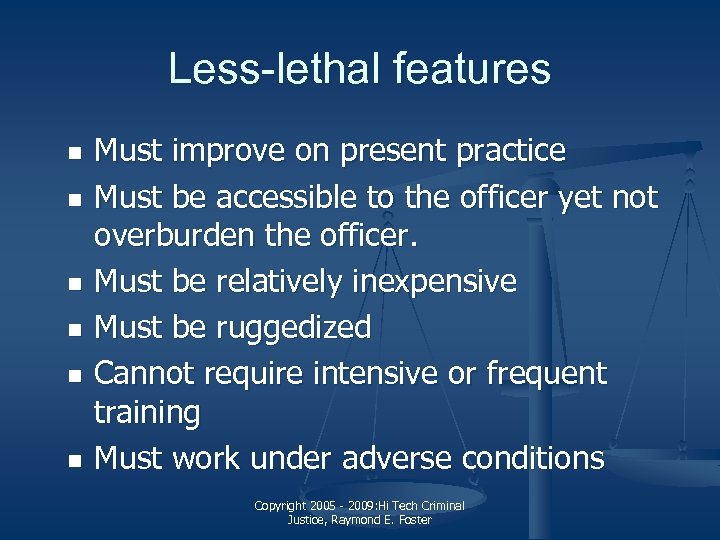 Less-lethal features

- Must improve on present practice
- Must be accessible to the officer yet not overburden the officer.
- Must be relatively inexpensive
- Must be ruggedized
- Cannot require intensive or frequent training
- Must work under adverse conditions

Copyright 2005 - 2009:Hi Tech Criminal Justice, Raymond E. Foster